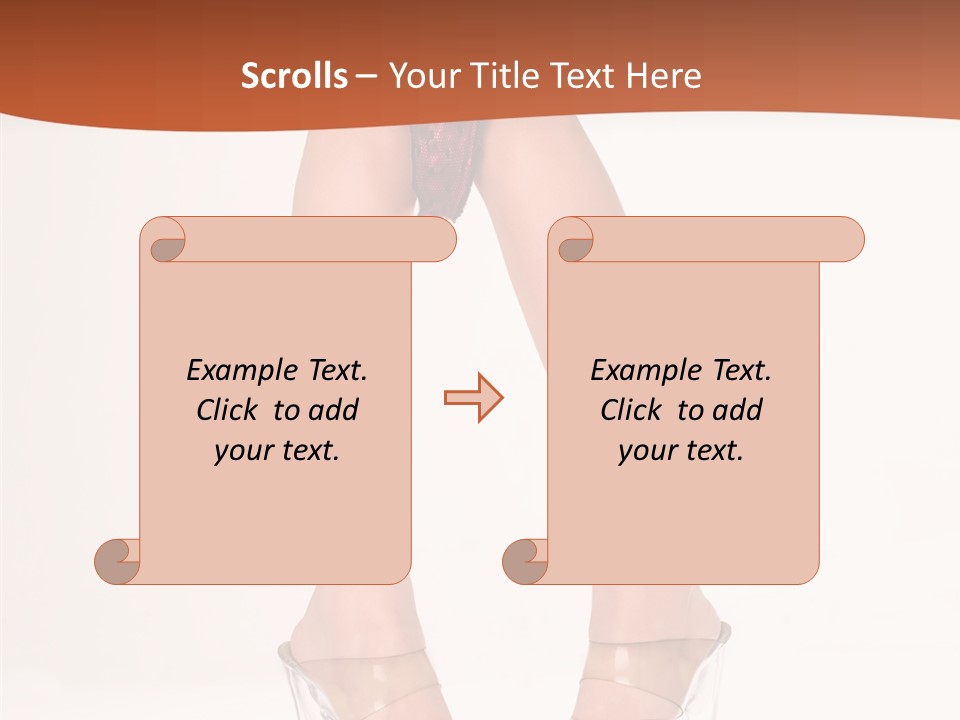 Scrolls – Your Title Text Here

Example Text. Click to add your text.

Example Text. Click to add your text.